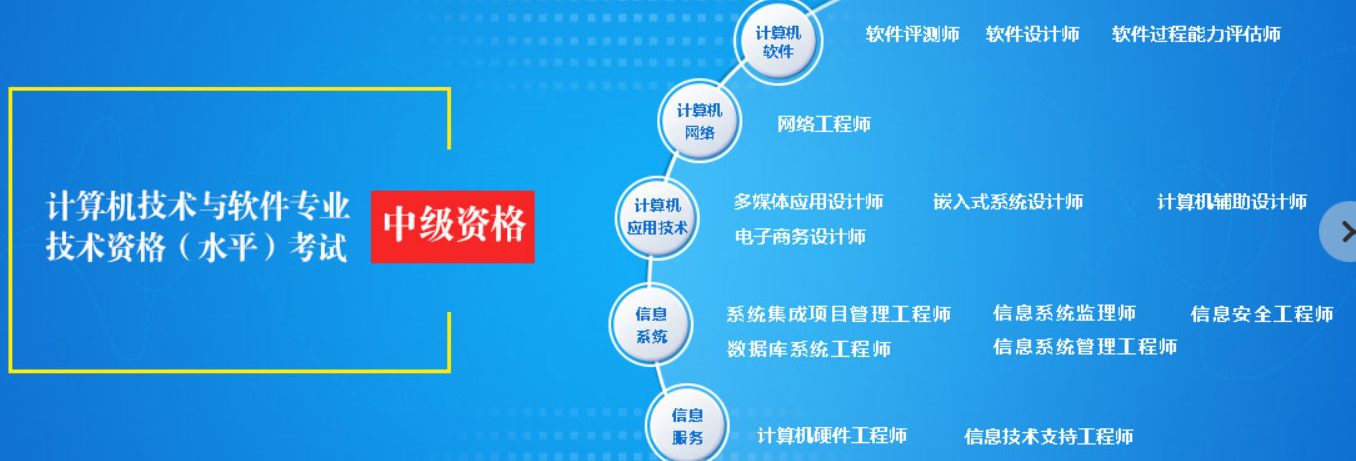 计算机技术与软件专业技术资格（水平）考试

中级资格

计算机软件

软件评测师　软件设计师　软件过程能力评估师

计算机网络

网络工程师

计算机应用技术

多媒体应用设计师　嵌入式系统设计师　计算机辅助设计师
电子商务设计师

信息系统

系统集成项目管理工程师　信息系统监理师　信息安全工程师
数据库系统工程师　信息系统管理工程师

信息服务

计算机硬件工程师　信息技术支持工程师